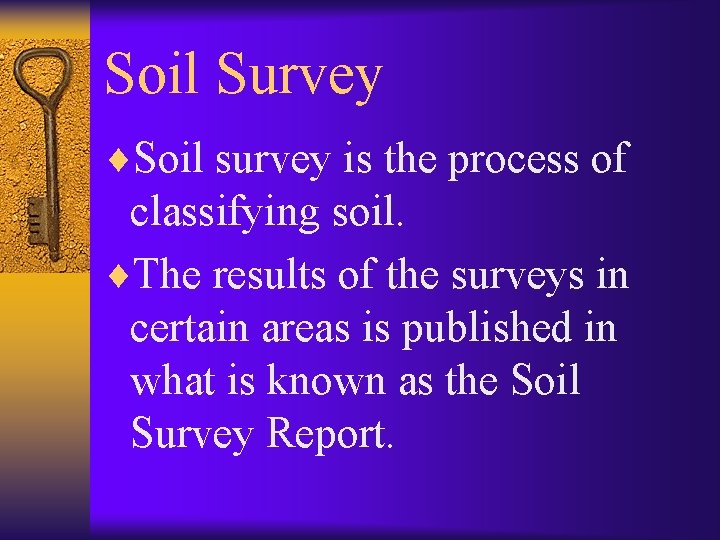 Soil Survey

♦Soil survey is the process of classifying soil.

♦The results of the surveys in certain areas is published in what is known as the Soil Survey Report.